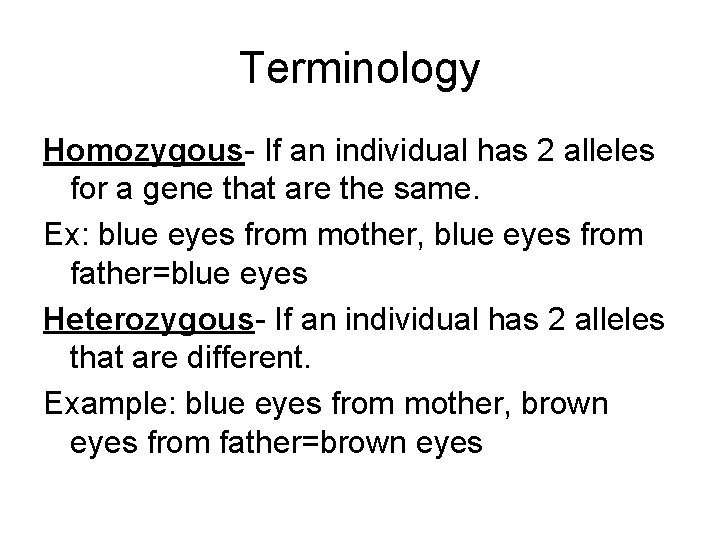 Terminology

Homozygous- If an individual has 2 alleles for a gene that are the same.

Ex: blue eyes from mother, blue eyes from father=blue eyes

Heterozygous- If an individual has 2 alleles that are different.

Example: blue eyes from mother, brown eyes from father=brown eyes